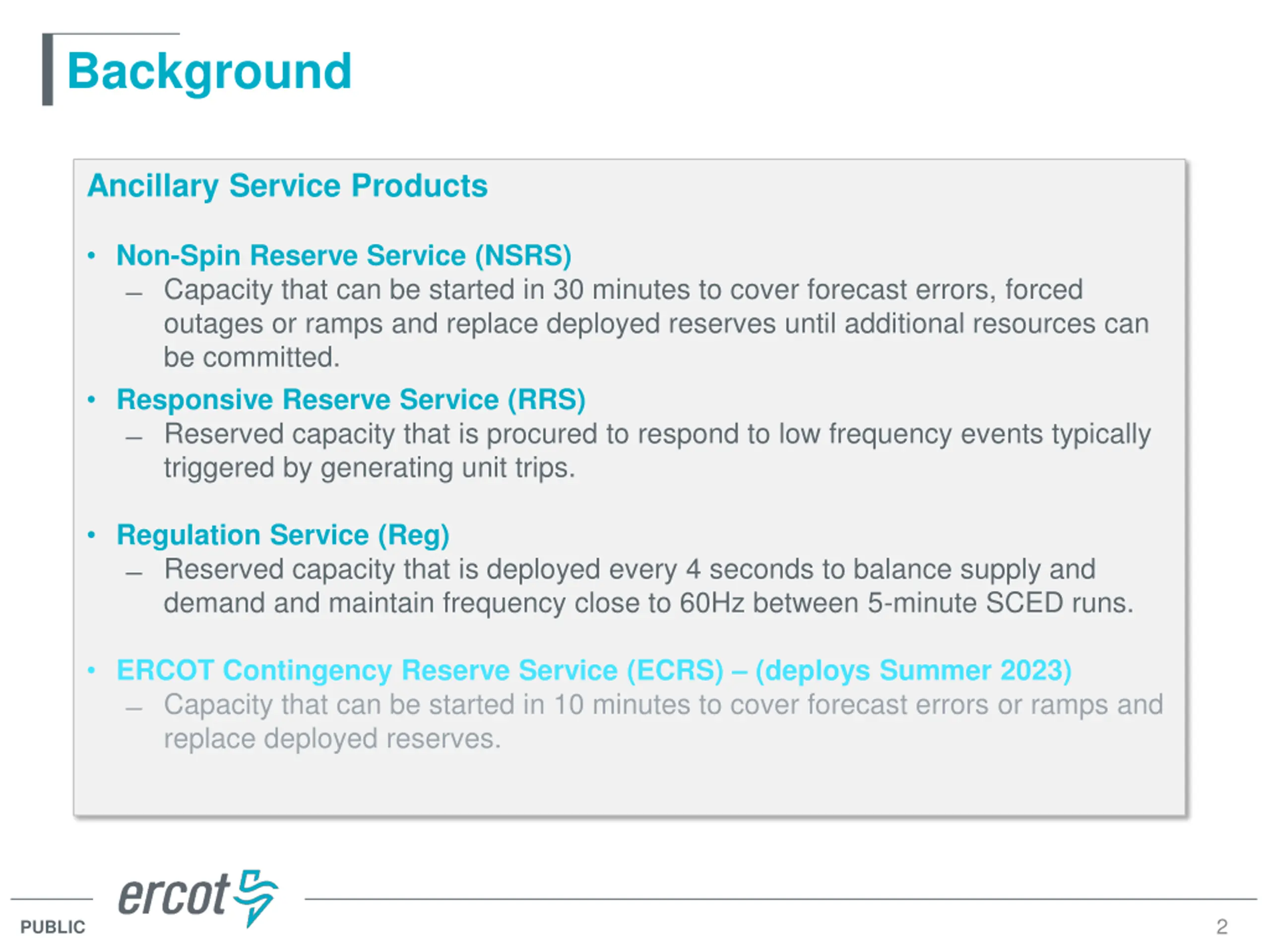 Background

Ancillary Service Products

• Non-Spin Reserve Service (NSRS)
– Capacity that can be started in 30 minutes to cover forecast errors, forced outages or ramps and replace deployed reserves until additional resources can be committed.

• Responsive Reserve Service (RRS)
– Reserved capacity that is procured to respond to low frequency events typically triggered by generating unit trips.

• Regulation Service (Reg)
– Reserved capacity that is deployed every 4 seconds to balance supply and demand and maintain frequency close to 60Hz between 5-minute SCED runs.

• ERCOT Contingency Reserve Service (ECRS) – (deploys Summer 2023)
– Capacity that can be started in 10 minutes to cover forecast errors or ramps and replace deployed reserves.

ercot

PUBLIC

2